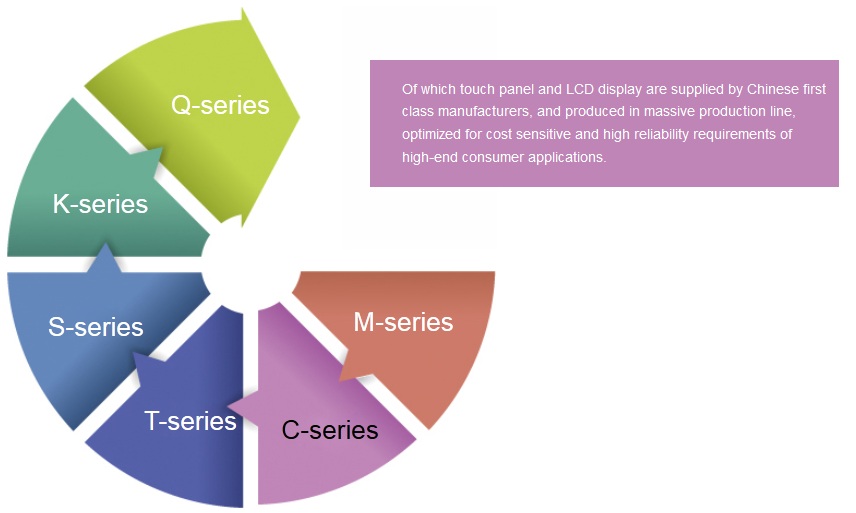 Q-series

K-series

S-series

T-series

C-series

M-series

Of which touch panel and LCD display are supplied by Chinese first class manufacturers, and produced in massive production line, optimized for cost sensitive and high reliability requirements of high-end consumer applications.